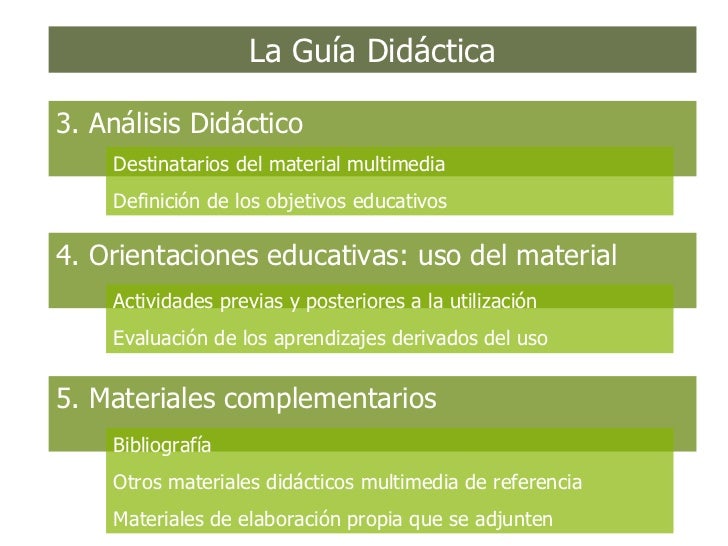 La Guía Didáctica

3. Análisis Didáctico

Destinatarios del material multimedia

Definición de los objetivos educativos

4. Orientaciones educativas: uso del material

Actividades previas y posteriores a la utilización

Evaluación de los aprendizajes derivados del uso

5. Materiales complementarios

Bibliografía

Otros materiales didácticos multimedia de referencia

Materiales de elaboración propia que se adjunten